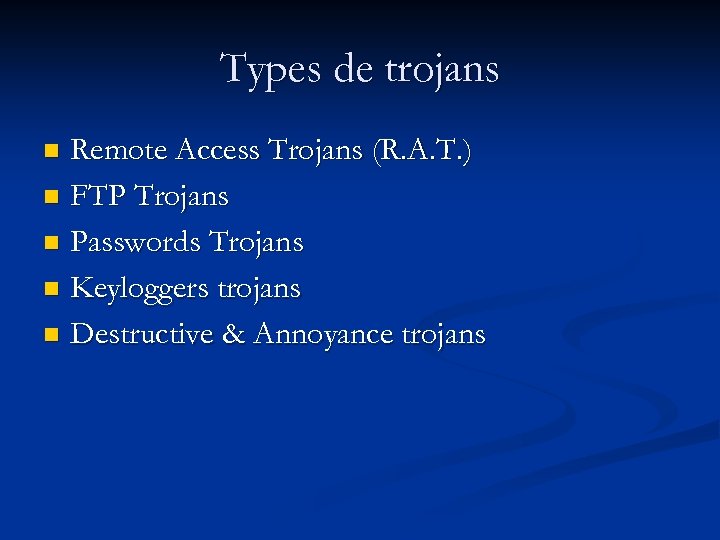 Types de trojans

- Remote Access Trojans (R.A.T.)
- FTP Trojans
- Passwords Trojans
- Keyloggers trojans
- Destructive & Annoyance trojans